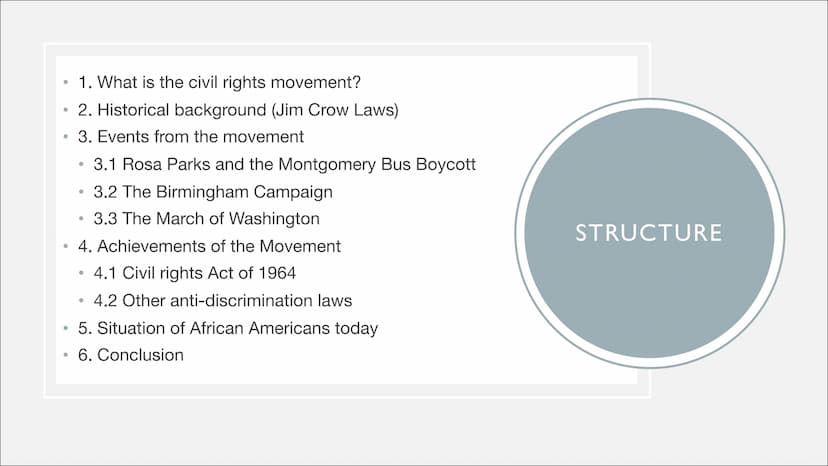 • 1. What is the civil rights movement?
• 2. Historical background (Jim Crow Laws)
• 3. Events from the movement
  • 3.1 Rosa Parks and the Montgomery Bus Boycott
  • 3.2 The Birmingham Campaign
  • 3.3 The March of Washington
• 4. Achievements of the Movement
  • 4.1 Civil rights Act of 1964
  • 4.2 Other anti-discrimination laws
• 5. Situation of African Americans today
• 6. Conclusion

STRUCTURE